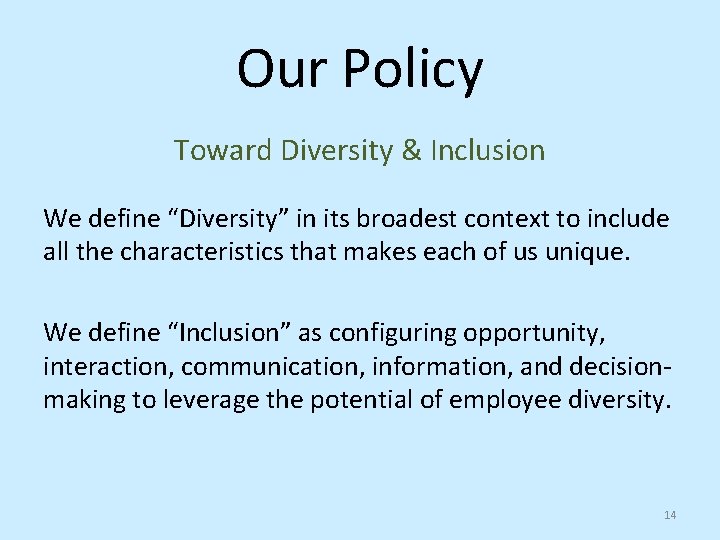 Our Policy

Toward Diversity & Inclusion

We define "Diversity" in its broadest context to include all the characteristics that makes each of us unique.

We define "Inclusion" as configuring opportunity, interaction, communication, information, and decision-making to leverage the potential of employee diversity.

14